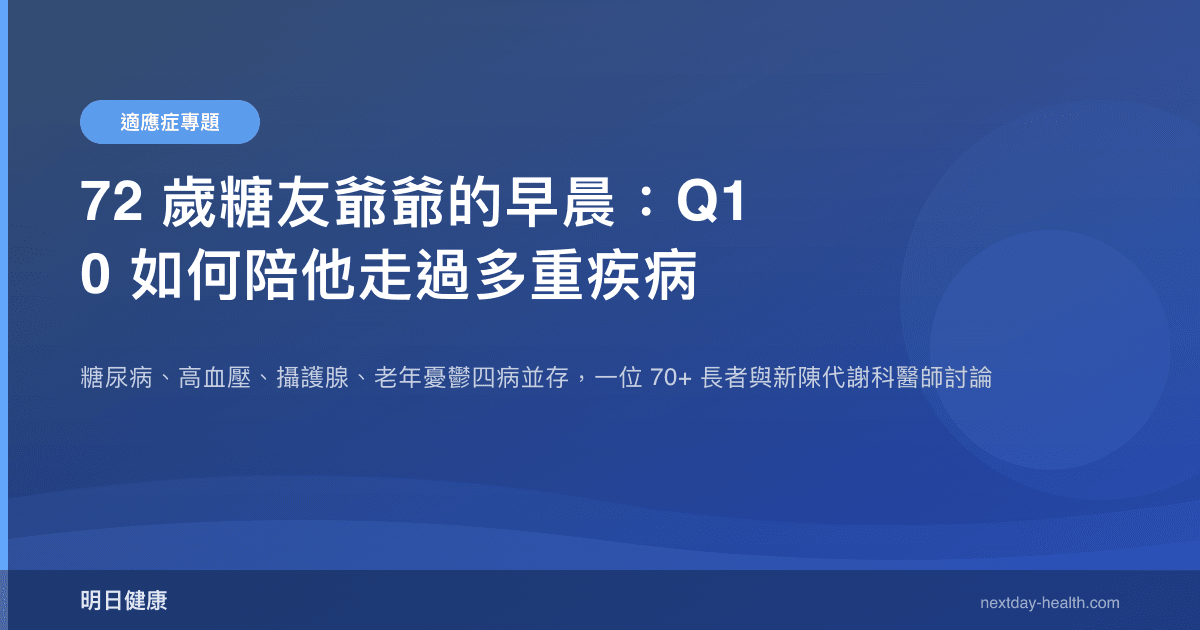 適應症專題

72 歲糖友爺爺的早晨：Q10 如何陪他走過多重疾病

糖尿病、高血壓、攝護腺、老年憂鬱四病並存，一位 70+ 長者與新陳代謝科醫師討論

明日健康

nextday-health.com